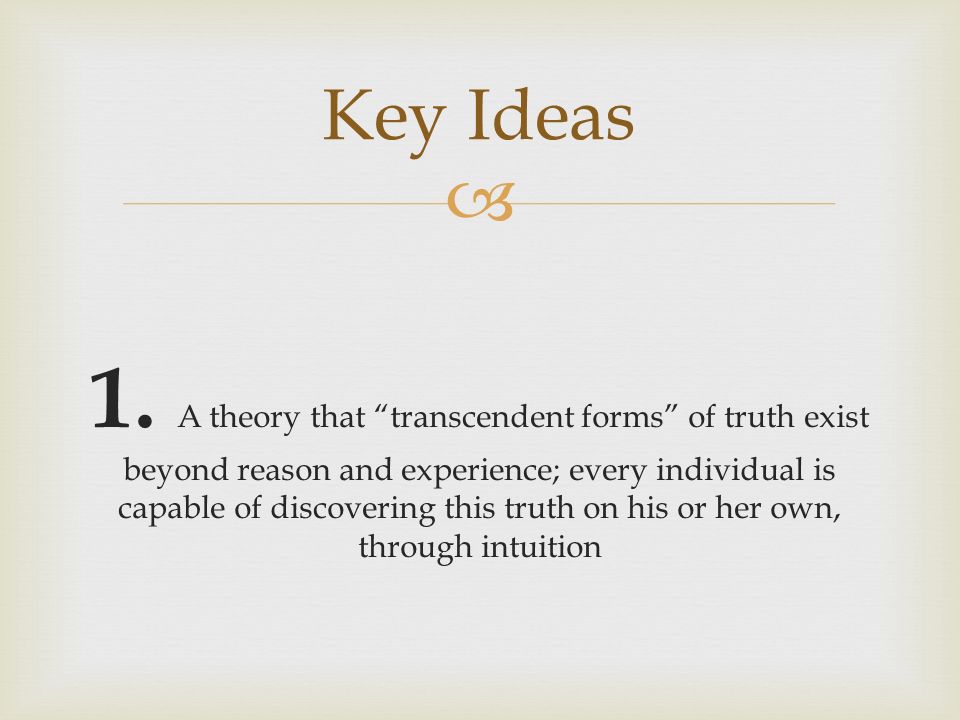 Key Ideas

1. A theory that “transcendent forms” of truth exist beyond reason and experience; every individual is capable of discovering this truth on his or her own, through intuition